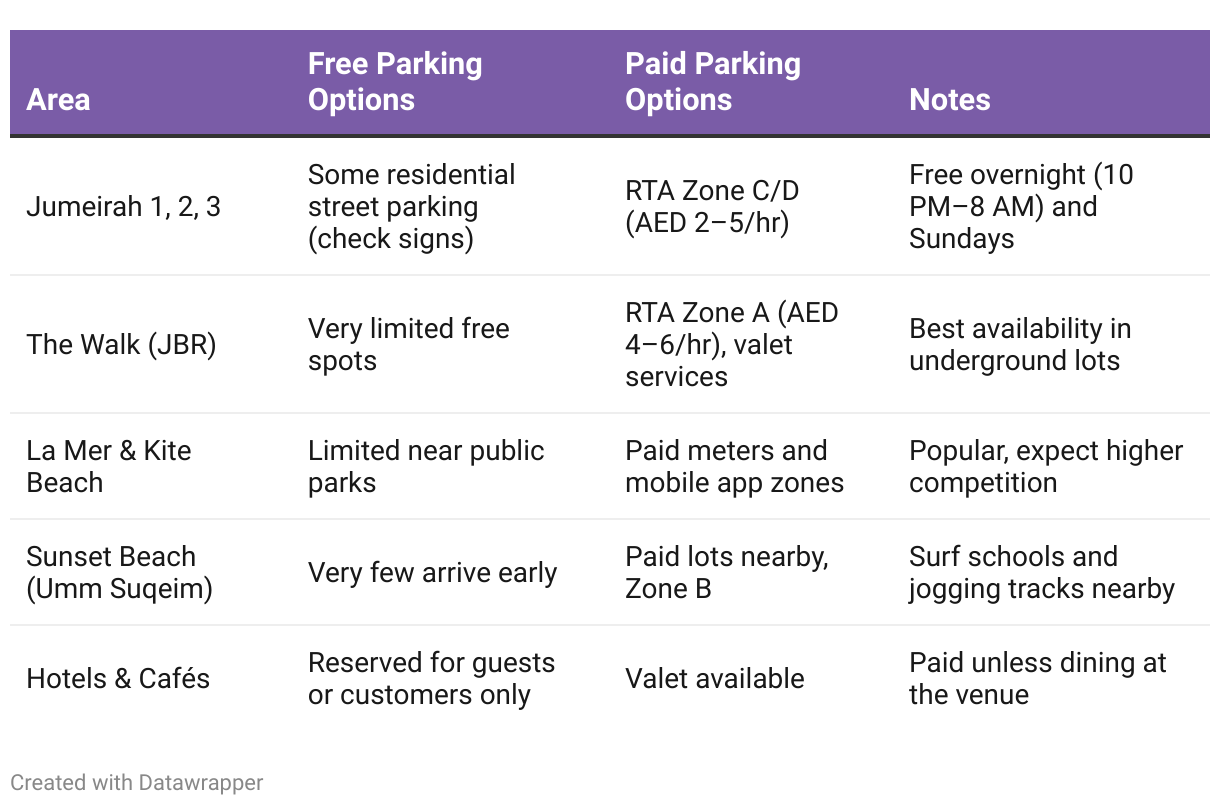 | Area | Free Parking Options | Paid Parking Options | Notes |
|---|---|---|---|
| Jumeirah 1, 2, 3 | Some residential street parking (check signs) | RTA Zone C/D (AED 2–5/hr) | Free overnight (10 PM–8 AM) and Sundays |
| The Walk (JBR) | Very limited free spots | RTA Zone A (AED 4–6/hr), valet services | Best availability in underground lots |
| La Mer & Kite Beach | Limited near public parks | Paid meters and mobile app zones | Popular, expect higher competition |
| Sunset Beach (Umm Suqeim) | Very few arrive early | Paid lots nearby, Zone B | Surf schools and jogging tracks nearby |
| Hotels & Cafés | Reserved for guests or customers only | Valet available | Paid unless dining at the venue |

Created with Datawrapper